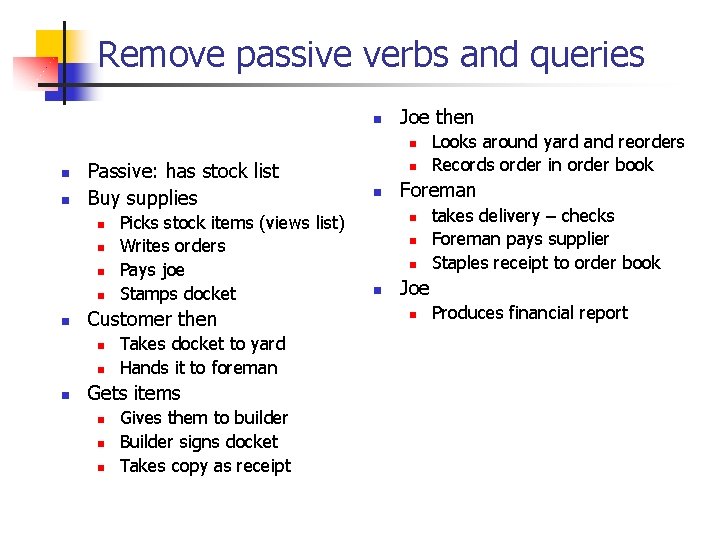 Remove passive verbs and queries

- Passive: has stock list
- Buy supplies
  - Picks stock items (views list)
  - Writes orders
  - Pays joe
  - Stamps docket
- Customer then
  - Takes docket to yard
  - Hands it to foreman
- Gets items
  - Gives them to builder
  - Builder signs docket
  - Takes copy as receipt

- Joe then
  - Looks around yard and reorders
  - Records order in order book
- Foreman
  - takes delivery – checks
  - Foreman pays supplier
  - Staples receipt to order book
- Joe
  - Produces financial report